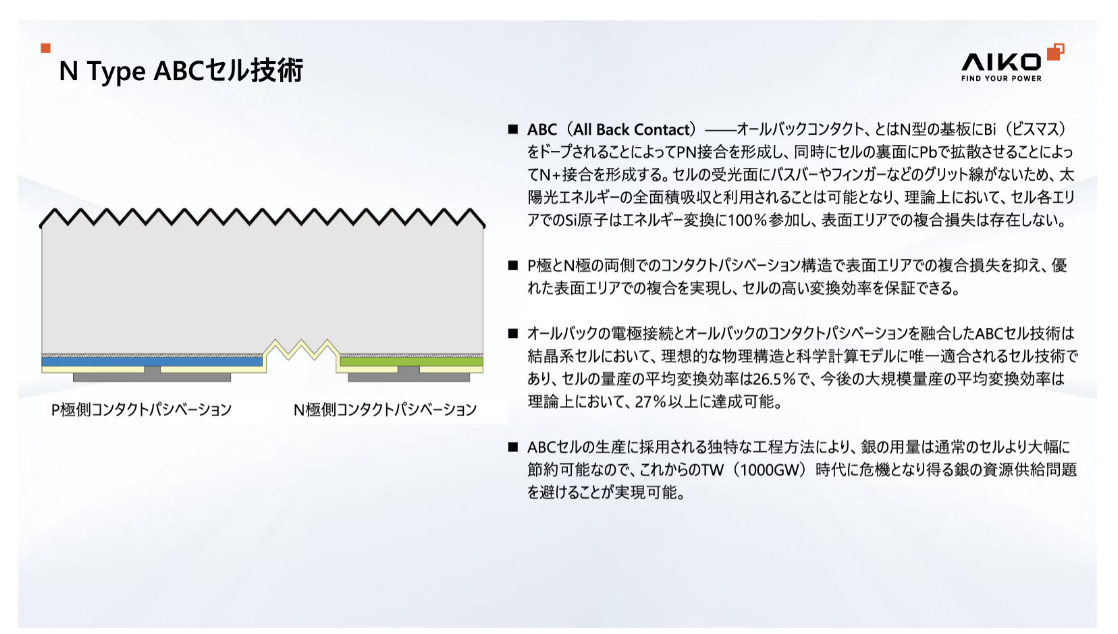 N Type ABCセル技術

AIKO
FIND YOUR POWER

P極側コンタクトパシベーション

N極側コンタクトパシベーション

■ ABC（All Back Contact）——オールバックコンタクト、とはN型の基板にBi（ビスマス）をドープされることによってPN接合を形成し、同時にセルの裏面にPbで拡散させることによってN+接合を形成する。セルの受光面にバスバーやフィンガーなどのグリット線がないため、太陽光エネルギーの全面積吸収と利用されることは可能となり、理論上において、セル各エリアでのSi原子はエネルギー変換に100％参加し、表面エリアでの複合損失は存在しない。

■ P極とN極の両側でのコンタクトパシベーション構造で表面エリアでの複合損失を抑え、優れた表面エリアでの複合を実現し、セルの高い変換効率を保証できる。

■ オールバックの電極接続とオールバックのコンタクトパシベーションを融合したABCセル技術は結晶系セルにおいて、理想的な物理構造と科学計算モデルに唯一適合されるセル技術であり、セルの量産の平均変換効率は26.5％で、今後の大規模量産の平均変換効率は理論上において、27％以上に達成可能。

■ ABCセルの生産に採用される独特な工程方法により、銀の用量は通常のセルより大幅に節約可能なので、これからのTW（1000GW）時代に危機となり得る銀の資源供給問題を避けることが実現可能。